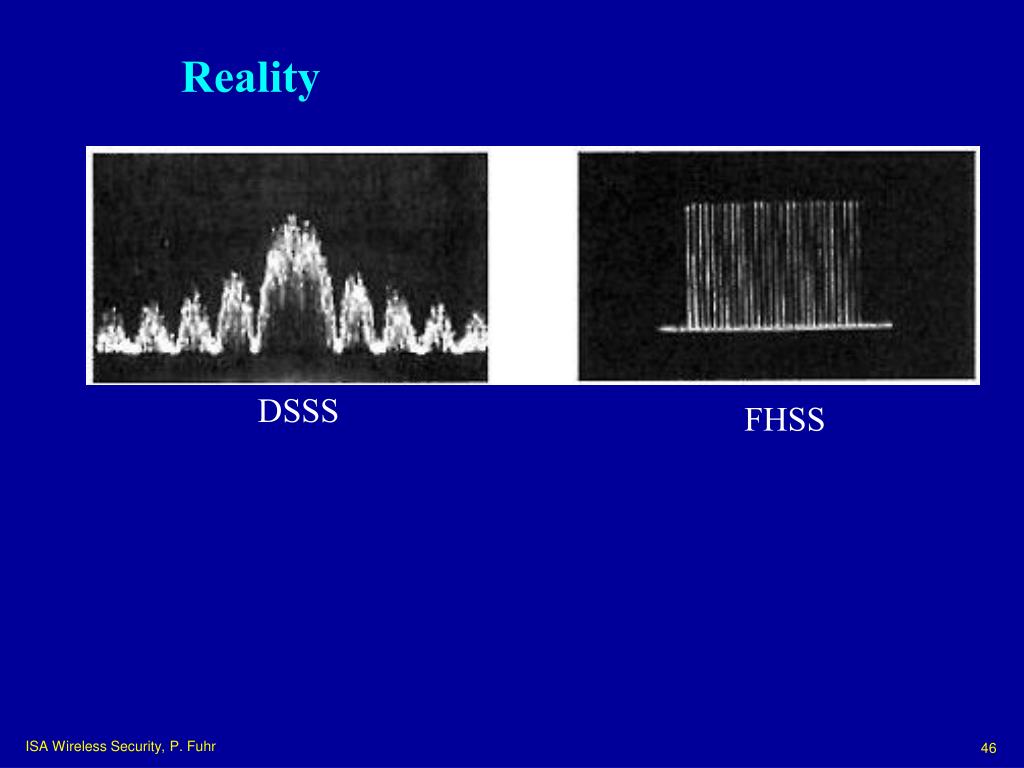 Reality

DSSS

FHSS

ISA Wireless Security, P. Fuhr

46